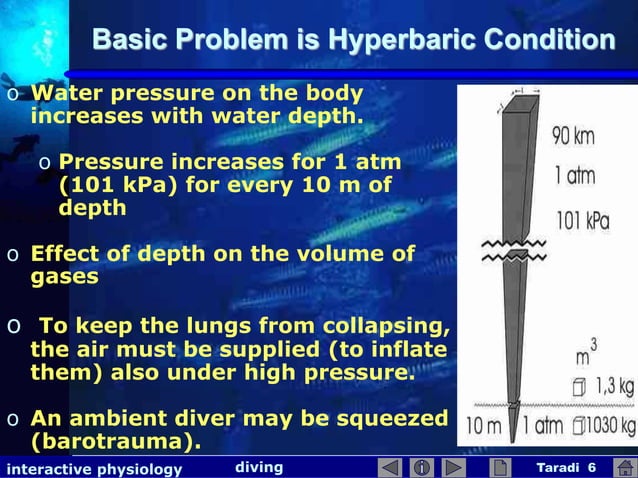 Basic Problem is Hyperbaric Condition

o Water pressure on the body increases with water depth.

o Pressure increases for 1 atm (101 kPa) for every 10 m of depth

o Effect of depth on the volume of gases

o To keep the lungs from collapsing, the air must be supplied (to inflate them) also under high pressure.

o An ambient diver may be squeezed (barotrauma).

90 km

1 atm

101 kPa

$m^3$

1,3 kg

10 m

1 atm

1030 kg

interactive physiology

diving

Taradi 6